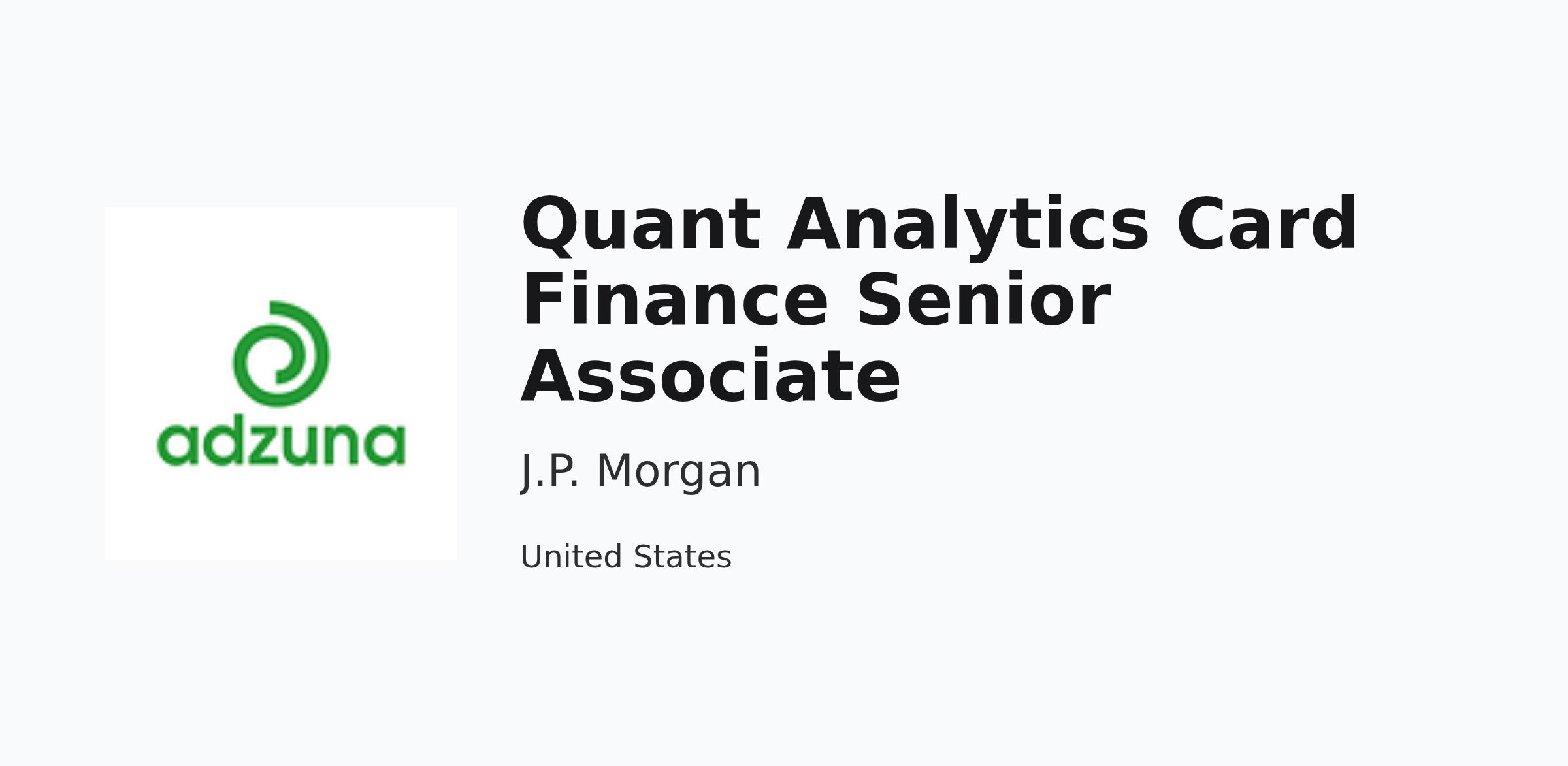 adzuna

Quant Analytics Card Finance Senior Associate

J.P. Morgan

United States